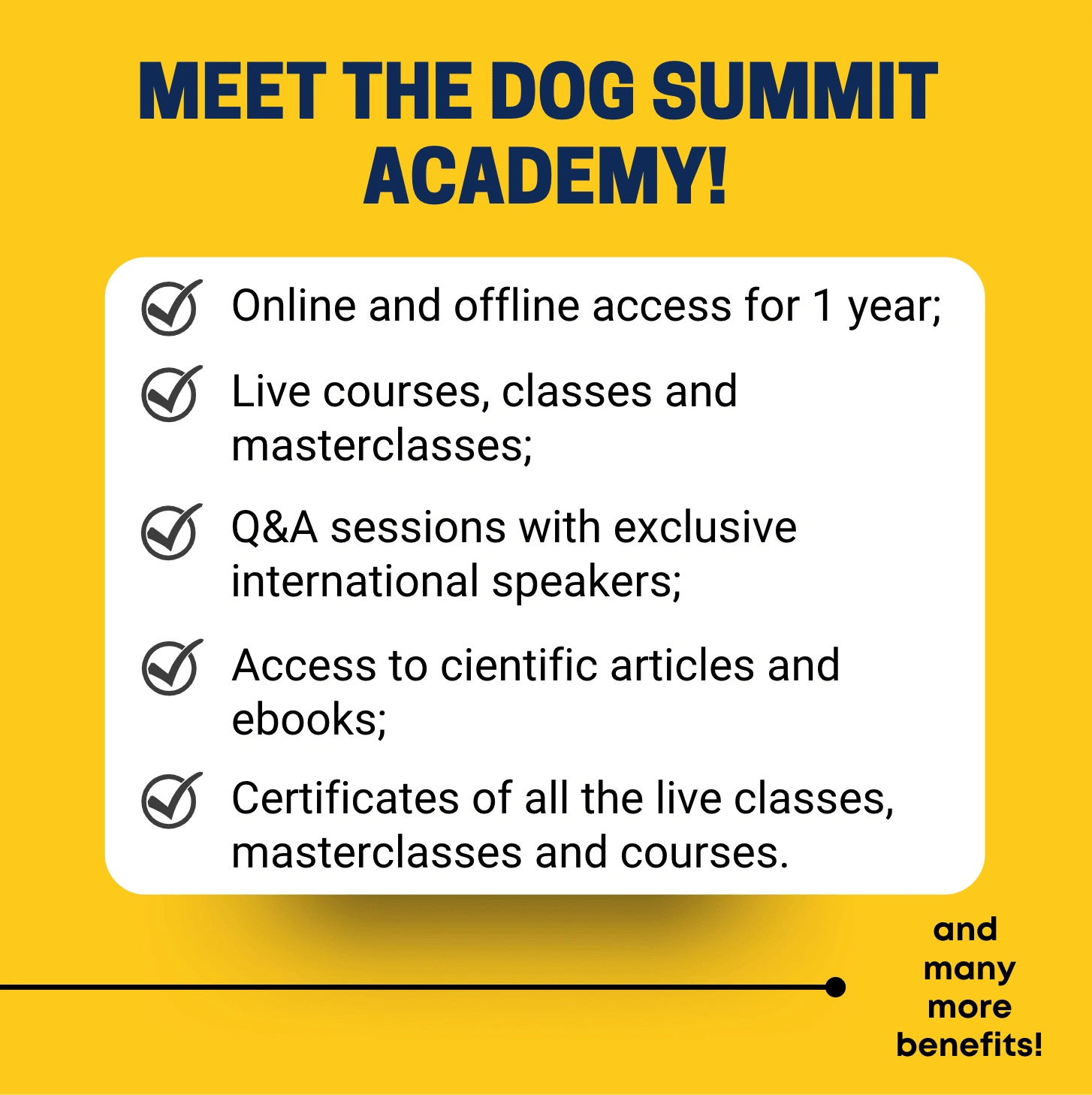 MEET THE DOG SUMMIT ACADEMY!

Online and offline access for 1 year;

Live courses, classes and masterclasses;

Q&A sessions with exclusive international speakers;

Access to cientific articles and ebooks;

Certificates of all the live classes, masterclasses and courses.

and many more benefits!